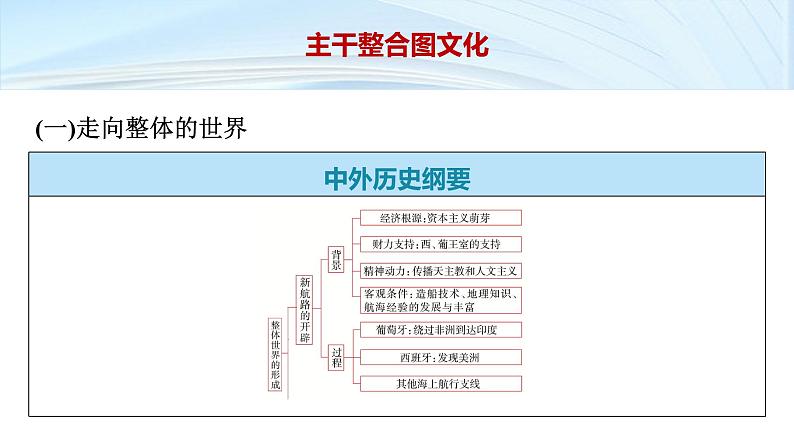 主干整合图文化

(一)走向整体的世界

中外历史纲要

整体世界的形成

新航路的开辟

背景

经济根源:资本主义萌芽

财力支持:西、葡王室的支持

精神动力:传播天主教和人文主义

客观条件:造船技术、地理知识、航海经验的发展与丰富

过程

葡萄牙:绕过非洲到达印度

西班牙:发现美洲

其他海上航行支线